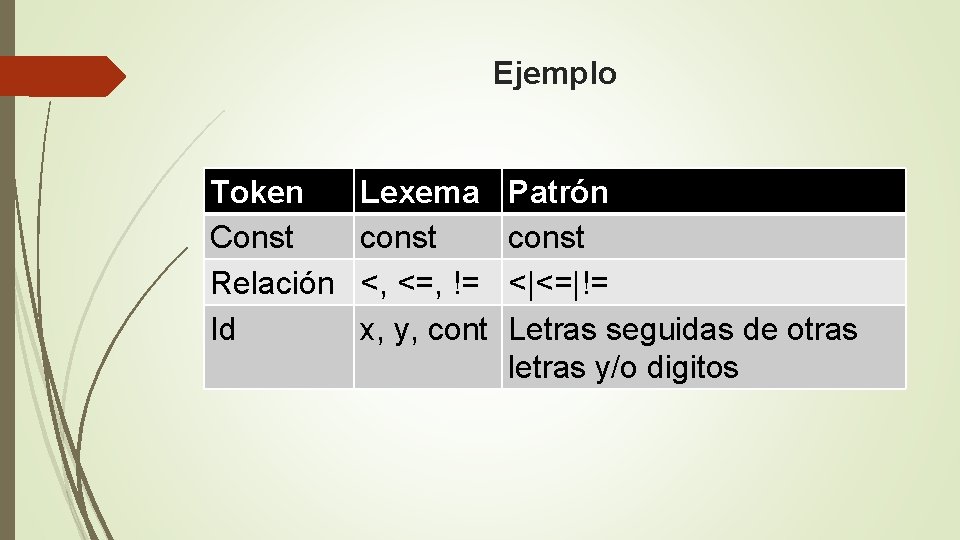 Ejemplo

| Token | Lexema | Patrón |
|---|---|---|
| Const | const | const |
| Relación | <, <=, != | <\|<=\|!= |
| Id | x, y, cont | Letras seguidas de otras letras y/o digitos |